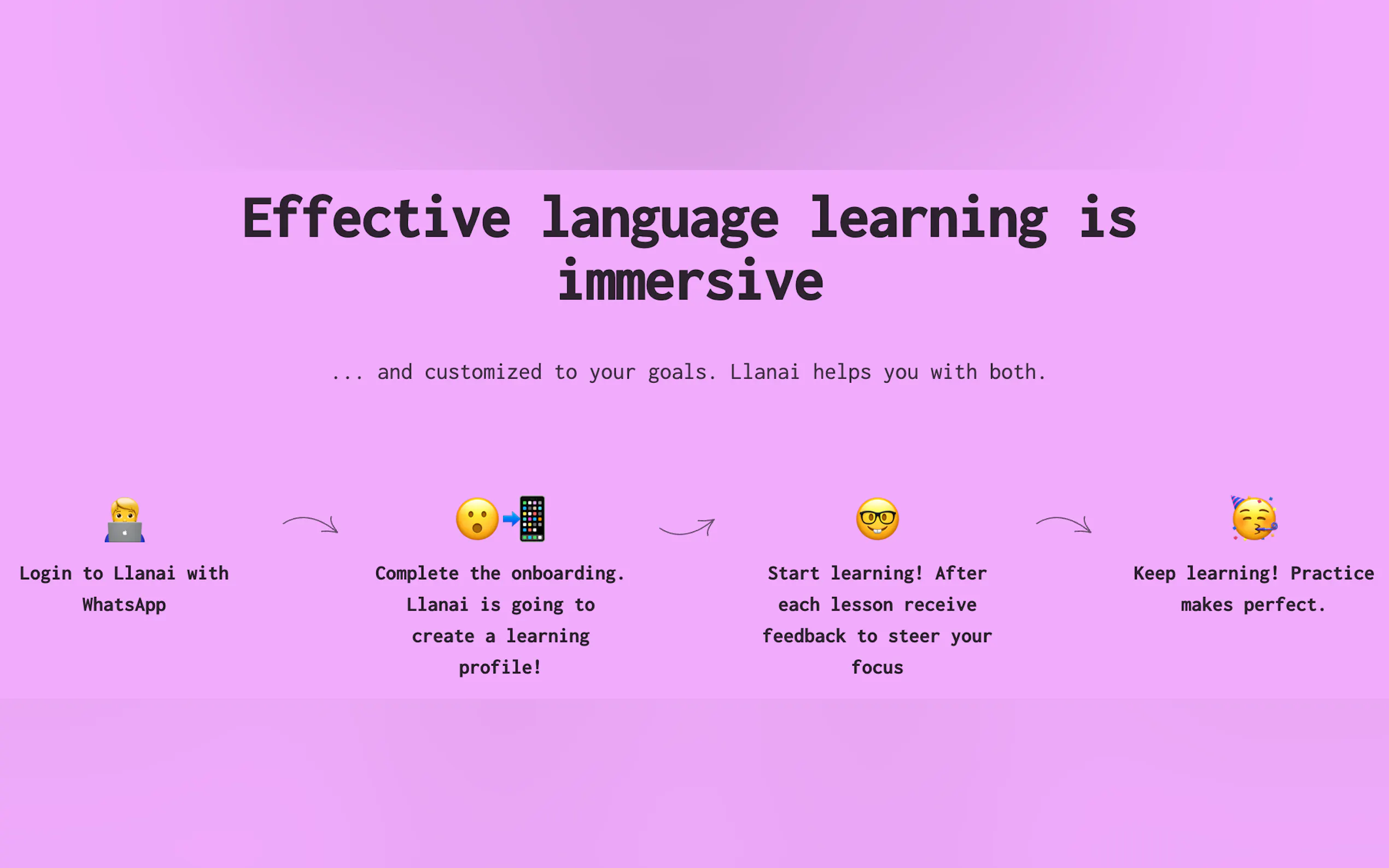 Effective language learning is immersive

... and customized to your goals. Llanai helps you with both.

Login to Llanai with WhatsApp

Complete the onboarding. Llanai is going to create a learning profile!

Start learning! After each lesson receive feedback to steer your focus

Keep learning! Practice makes perfect.